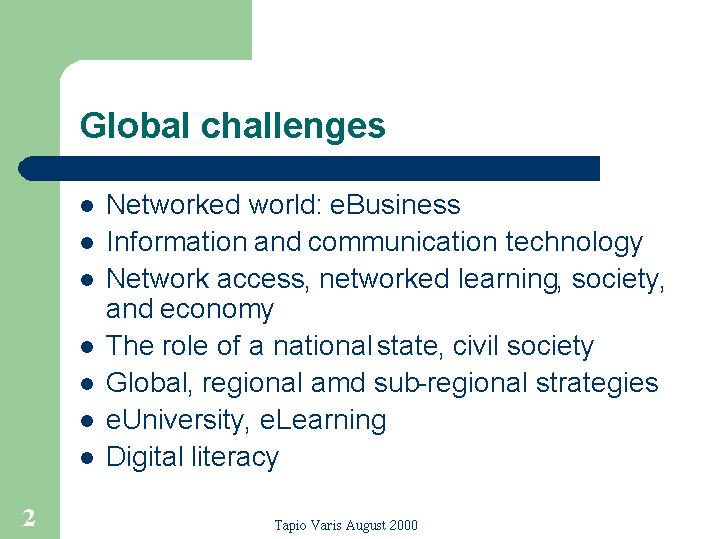 Global challenges

- Networked world: eBusiness
- Information and communication technology
- Network access, networked learning, society, and economy
- The role of a national state, civil society
- Global, regional amd sub-regional strategies
- eUniversity, eLearning
- Digital literacy

2

Tapio Varis August 2000